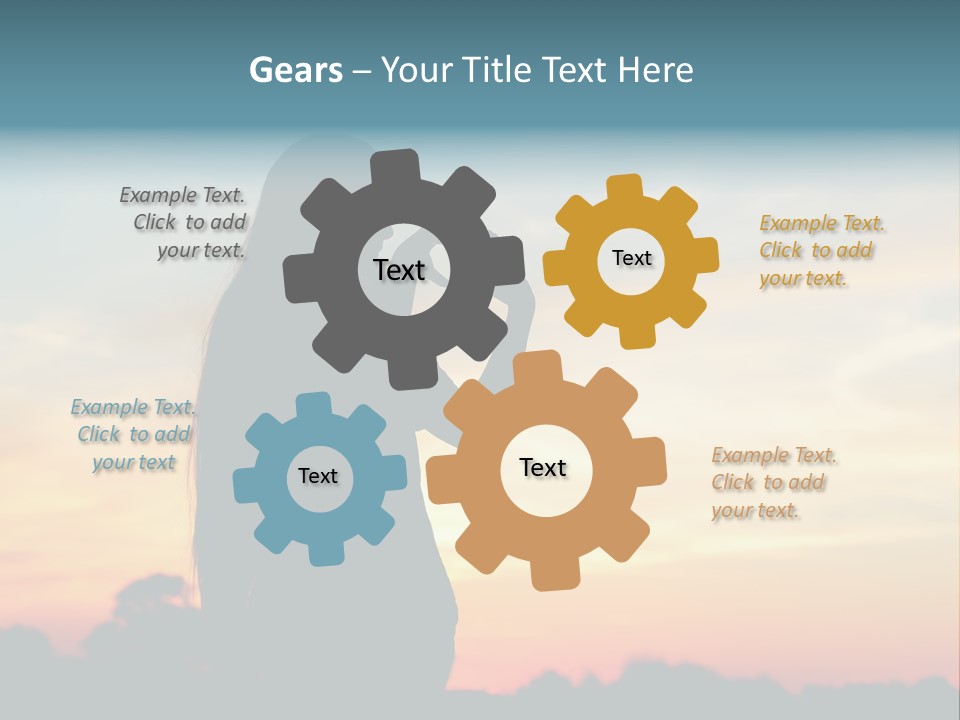 Gears – Your Title Text Here

Example Text. Click to add your text.

Text

Text

Example Text. Click to add your text.

Example Text. Click to add your text

Text

Text

Example Text. Click to add your text.